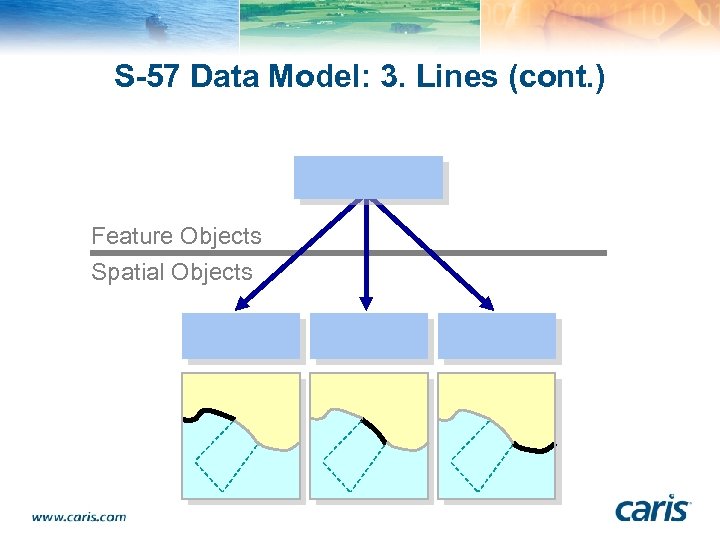 S-57 Data Model: 3. Lines (cont.)

Feature Objects

Spatial Objects

www.caris.com

caris